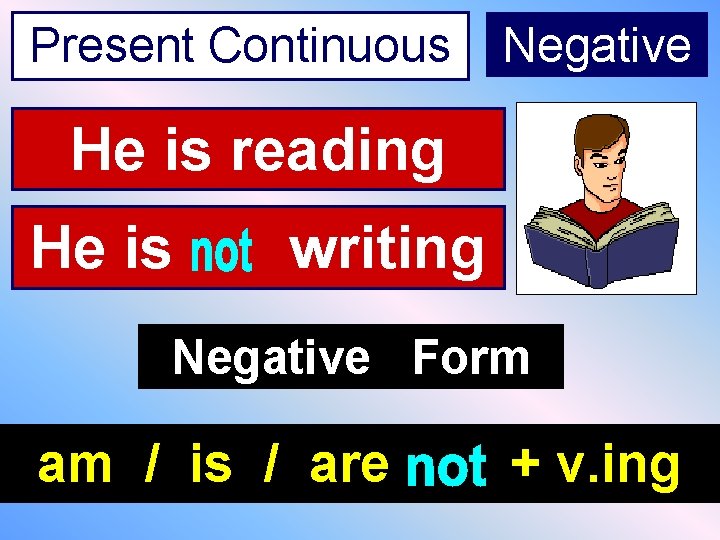 Present Continuous

Negative

He is reading

He is not writing

Negative Form

am / is / are not + v.ing